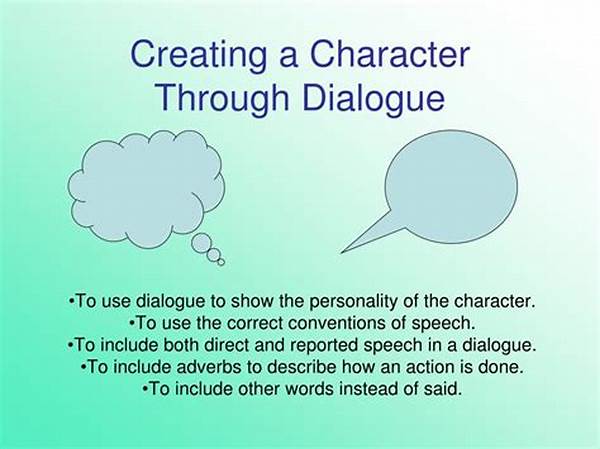 Creating a Character Through Dialogue

•To use dialogue to show the personality of the character.
•To use the correct conventions of speech.
•To include both direct and reported speech in a dialogue.
•To include adverbs to describe how an action is done.
•To include other words instead of said.